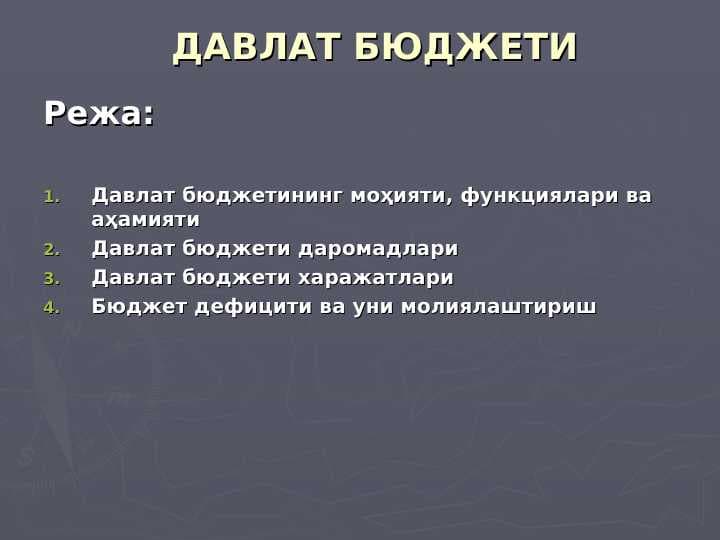 ДАВЛАТ БЮДЖЕТИ

Режа:

1. Давлат бюджетининг моҳияти, функциялари ва аҳамияти
2. Давлат бюджети даромадлари
3. Давлат бюджети харажатлари
4. Бюджет дефицити ва уни молиялаштириш